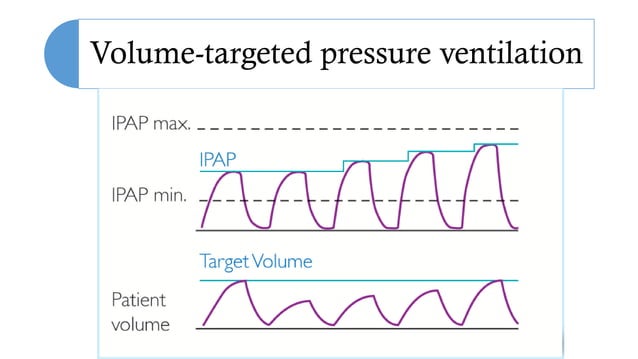 Volume-targeted pressure ventilation

IPAP max.

IPAP

IPAP min.

Target Volume

Patient volume